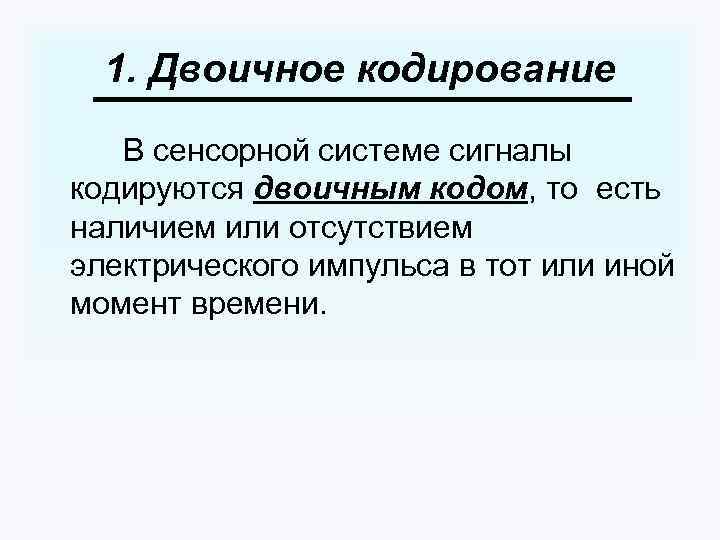 1. Двоичное кодирование

В сенсорной системе сигналы кодируются двоичным кодом, то есть наличием или отсутствием электрического импульса в тот или иной момент времени.